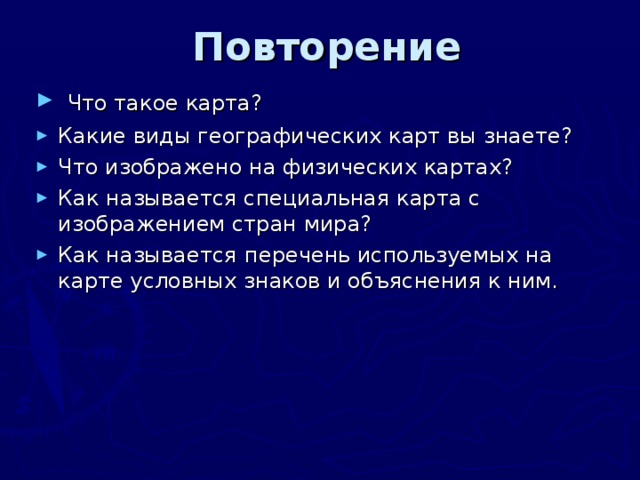 Повторение

Что такое карта?

Какие виды географических карт вы знаете?

Что изображено на физических картах?

Как называется специальная карта с изображением стран мира?

Как называется перечень используемых на карте условных знаков и объяснения к ним.